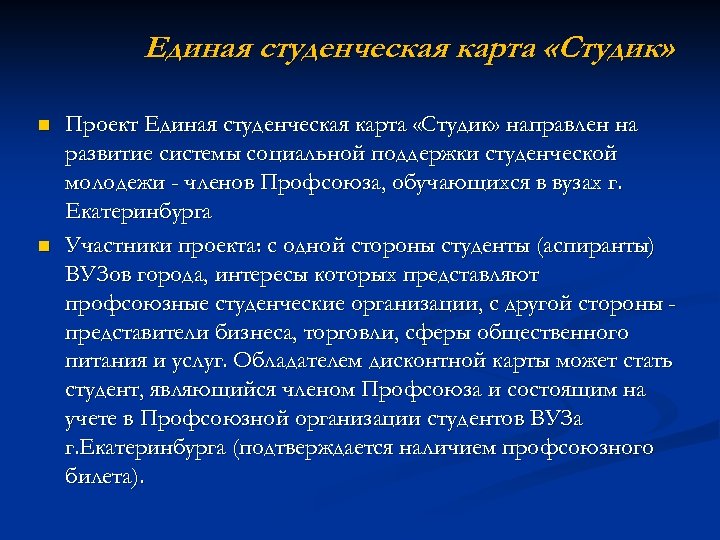 Единая студенческая карта «Студик»

Проект Единая студенческая карта «Студик» направлен на развитие системы социальной поддержки студенческой молодежи - членов Профсоюза, обучающихся в вузах г. Екатеринбурга

Участники проекта: с одной стороны студенты (аспиранты) ВУЗов города, интересы которых представляют профсоюзные студенческие организации, с другой стороны - представители бизнеса, торговли, сферы общественного питания и услуг. Обладателем дисконтной карты может стать студент, являющийся членом Профсоюза и состоящим на учете в Профсоюзной организации студентов ВУЗа г.Екатеринбурга (подтверждается наличием профсоюзного билета).